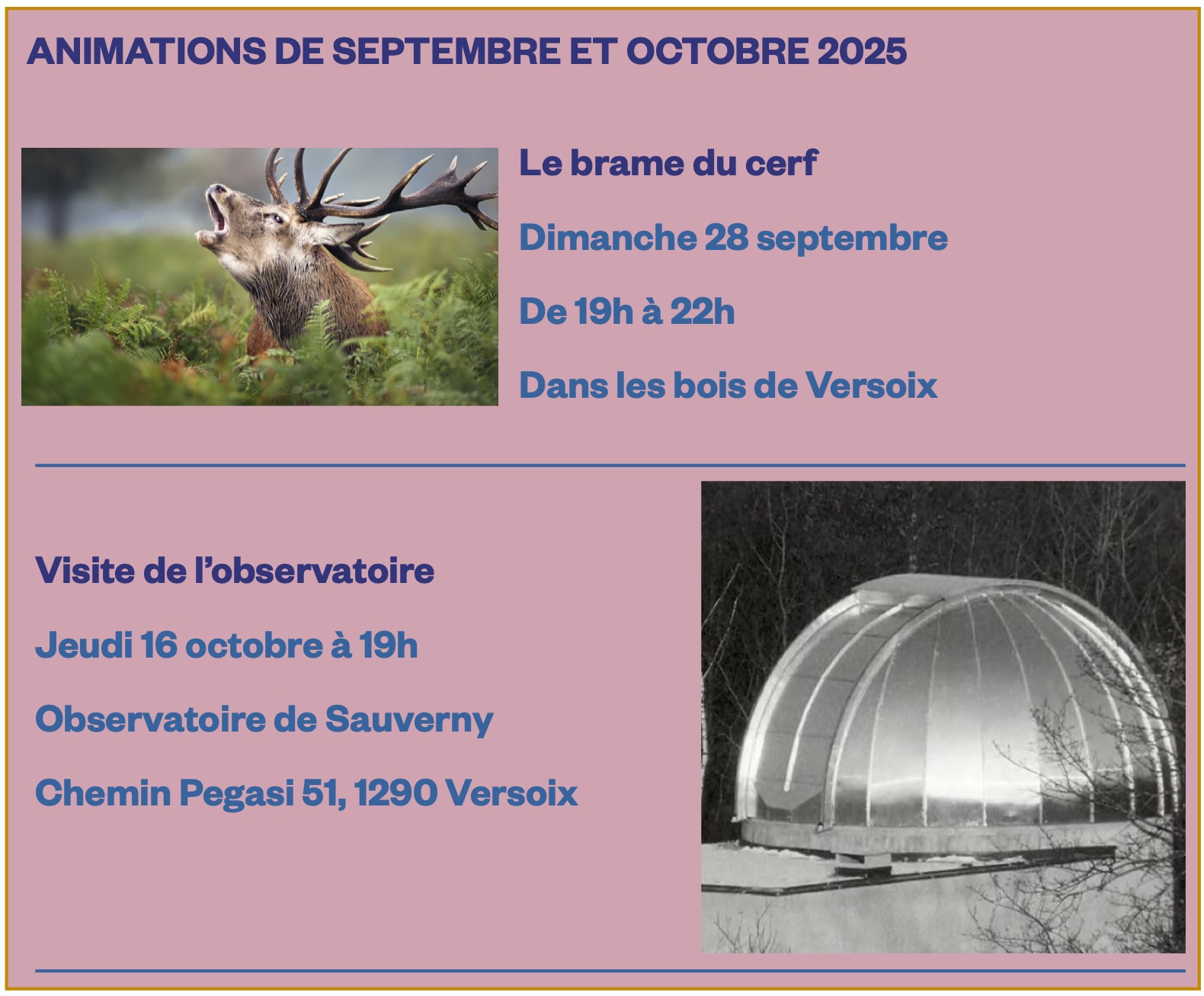 ANIMATIONS DE SEPTEMBRE ET OCTOBRE 2025

Le brame du cerf

Dimanche 28 septembre

De 19h à 22h

Dans les bois de Versoix

Visite de l'observatoire

Jeudi 16 octobre à 19h

Observatoire de Sauverny

Chemin Pegasi 51, 1290 Versoix